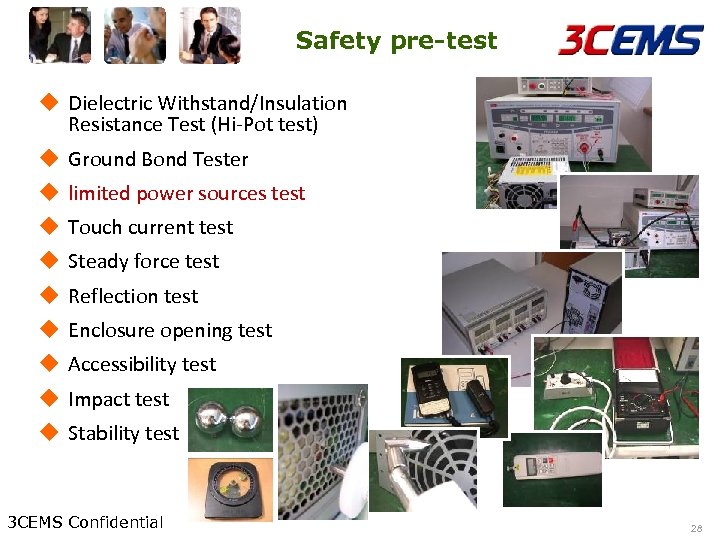 Safety pre-test

3CEMS

◆ Dielectric Withstand/Insulation Resistance Test (Hi-Pot test)
◆ Ground Bond Tester
◆ limited power sources test
◆ Touch current test
◆ Steady force test
◆ Reflection test
◆ Enclosure opening test
◆ Accessibility test
◆ Impact test
◆ Stability test

3CEMS Confidential

28